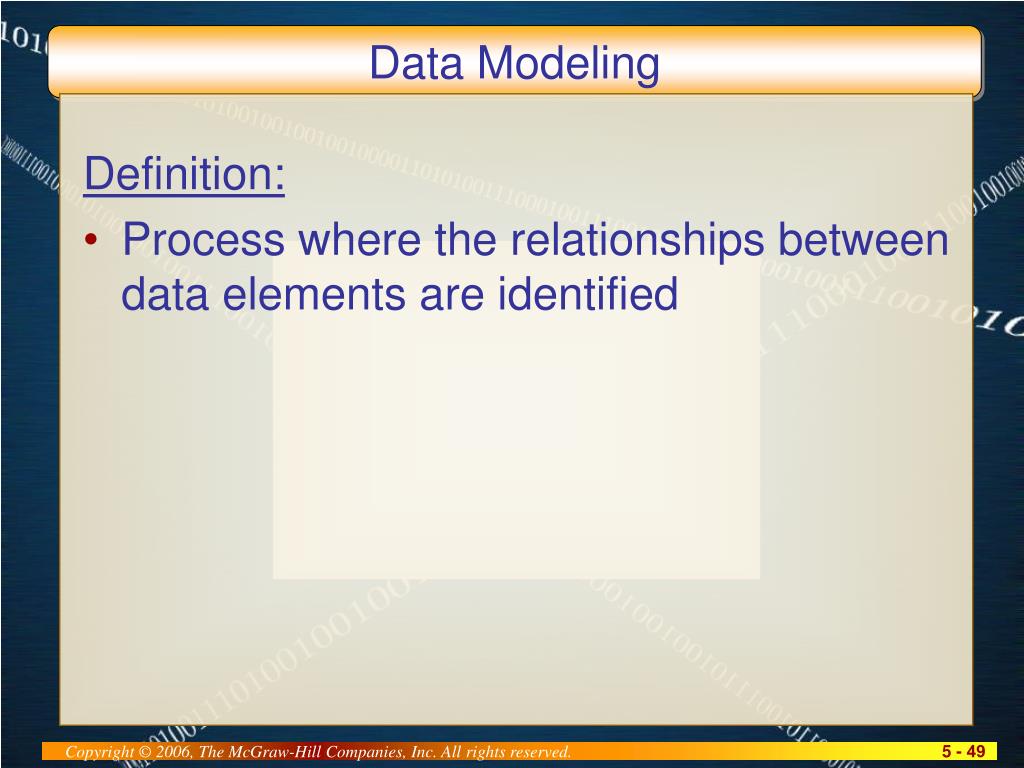 Data Modeling

Definition:

• Process where the relationships between data elements are identified

Copyright © 2006, The McGraw-Hill Companies, Inc. All rights reserved.

5 - 49